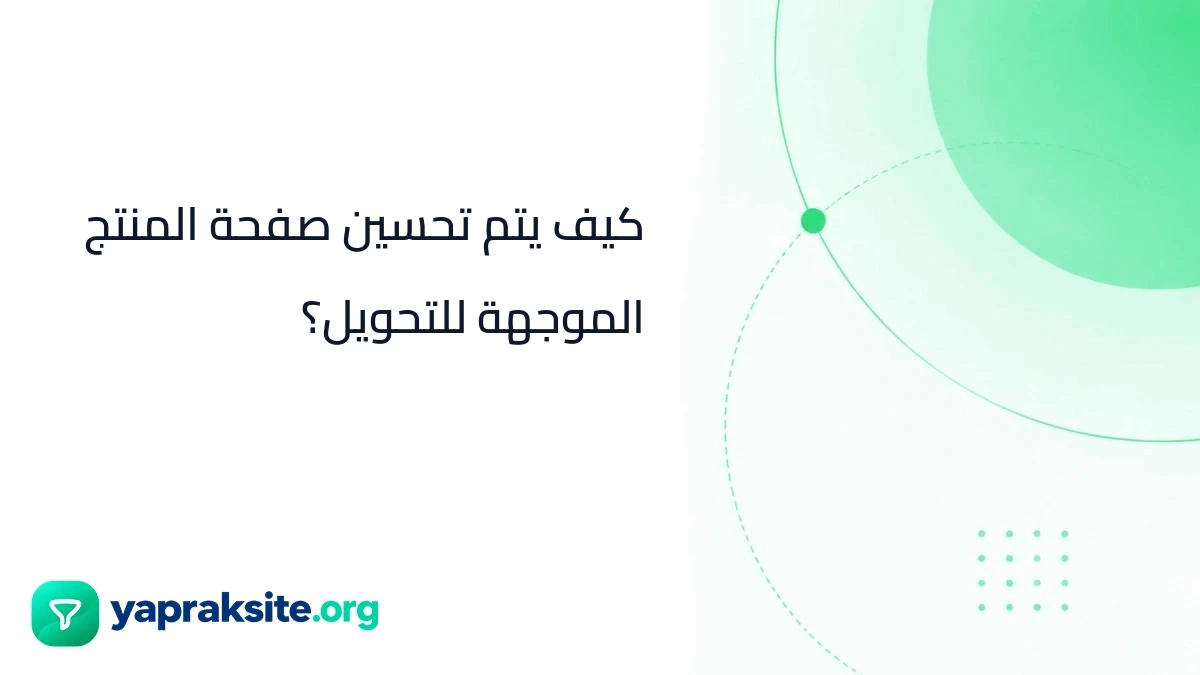 كيف يتم تحسين صفحة المنتج الموجهة للتحويل؟

yapraksite.org